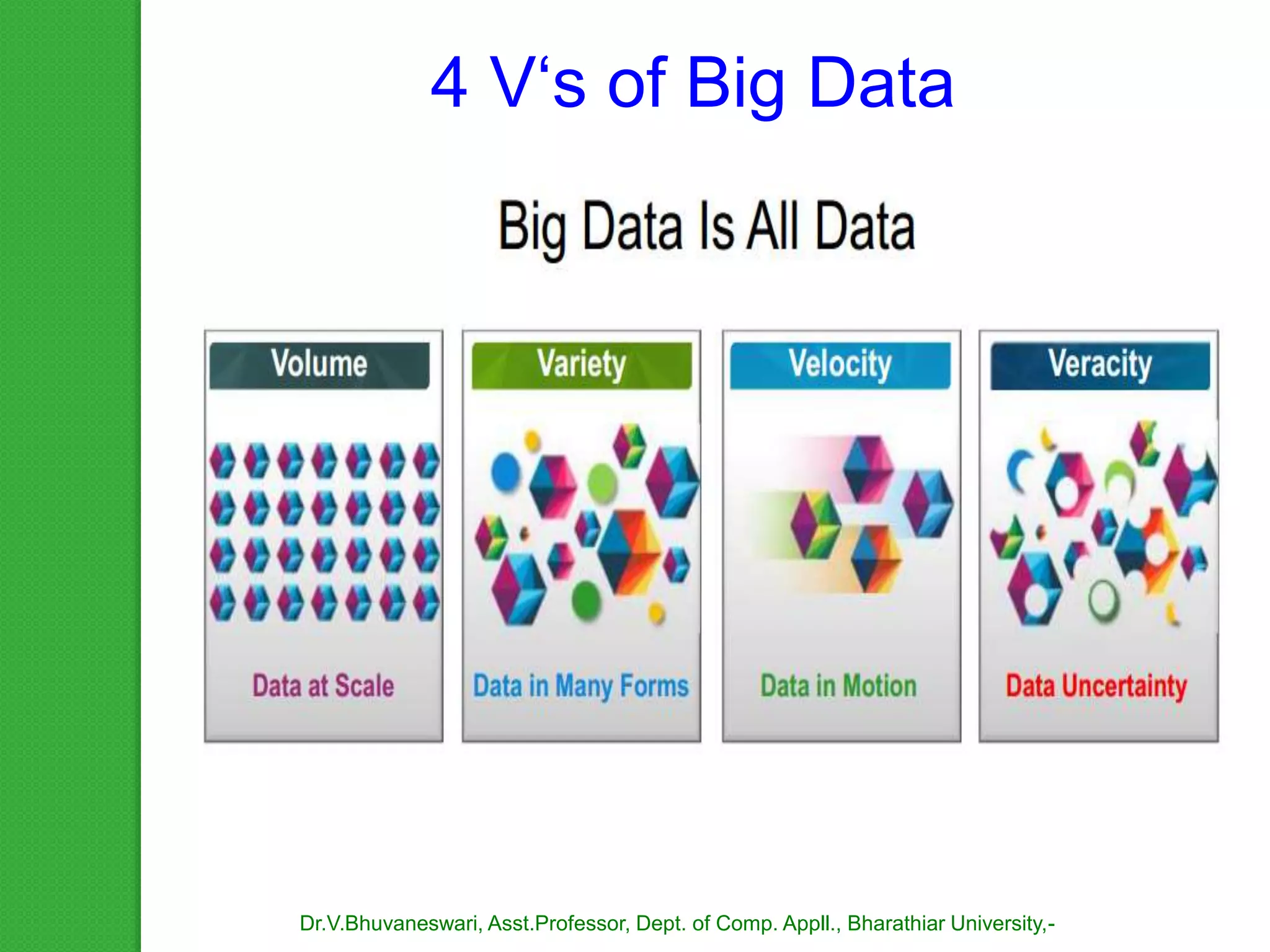 4 V‘s of Big Data

Big Data Is All Data

Volume

Data at Scale

Variety

Data in Many Forms

Velocity

Data in Motion

Veracity

Data Uncertainty

Dr.V.Bhuvaneswari, Asst.Professor, Dept. of Comp. Appll., Bharathiar University,-